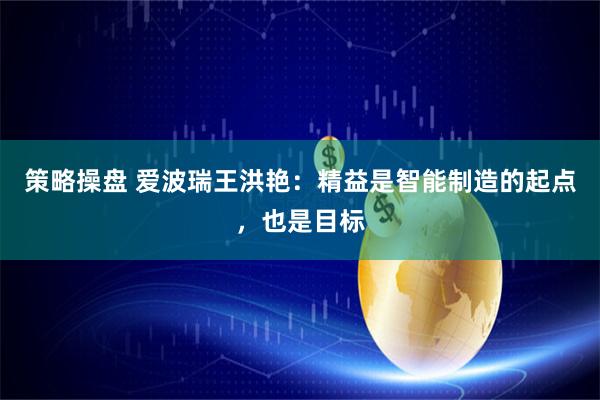 策略操盘 爱波瑞王洪艳：精益是智能制造的起点，也是目标

$

$